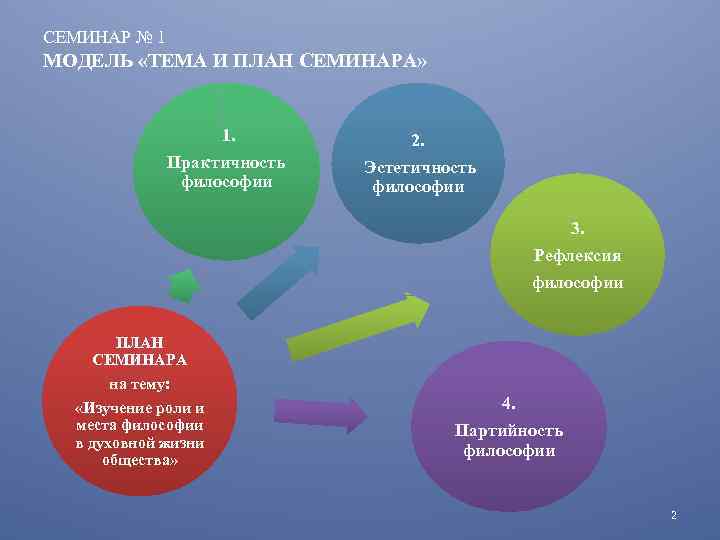 СЕМИНАР № 1
МОДЕЛЬ «ТЕМА И ПЛАН СЕМИНАРА»

1.
Практичность философии

2.
Эстетичность философии

3.
Рефлексия философии

ПЛАН СЕМИНАРА
на тему:
«Изучение роли и места философии в духовной жизни общества»

4.
Партийность философии

2